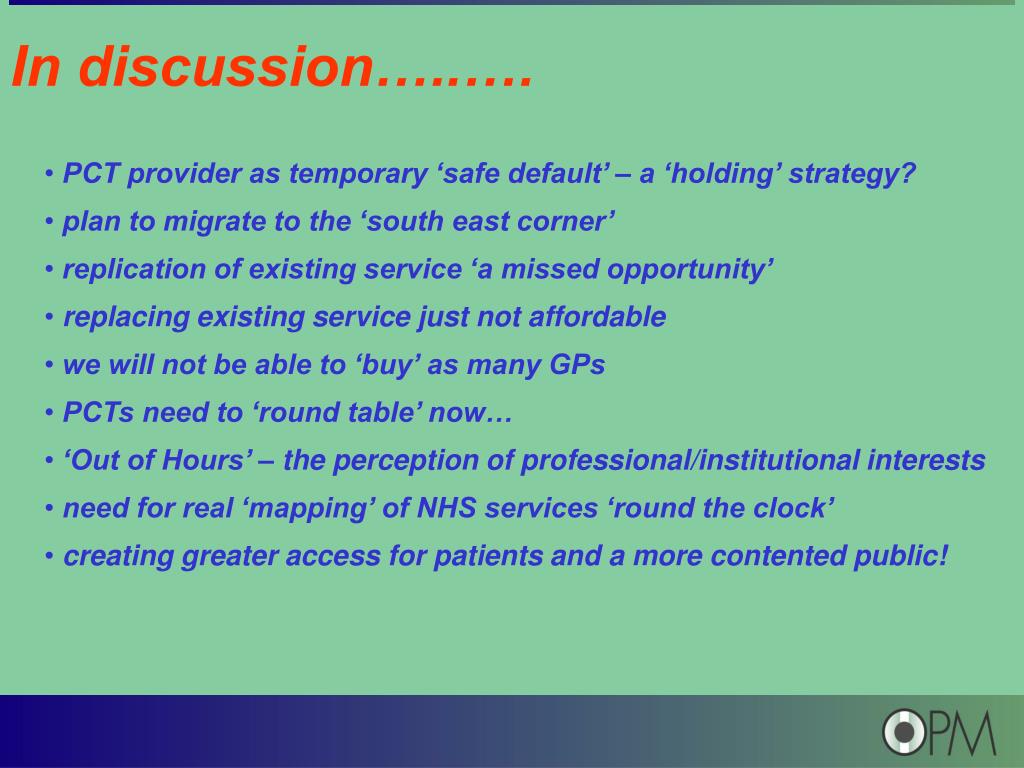 In discussion………

• PCT provider as temporary ‘safe default’ – a ‘holding’ strategy?
• plan to migrate to the ‘south east corner’
• replication of existing service ‘a missed opportunity’
• replacing existing service just not affordable
• we will not be able to ‘buy’ as many GPs
• PCTs need to ‘round table’ now…
• ‘Out of Hours’ – the perception of professional/institutional interests
• need for real ‘mapping’ of NHS services ‘round the clock’
• creating greater access for patients and a more contented public!

OPM